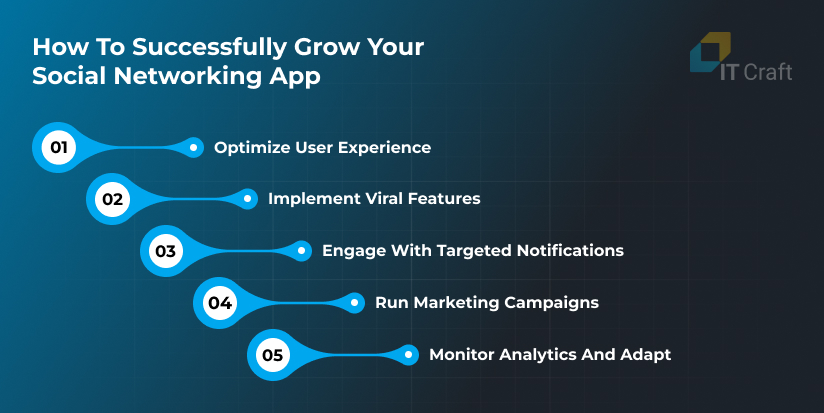 How To Successfully Grow Your Social Networking App

IT Craft

01 Optimize User Experience

02 Implement Viral Features

03 Engage With Targeted Notifications

04 Run Marketing Campaigns

05 Monitor Analytics And Adapt